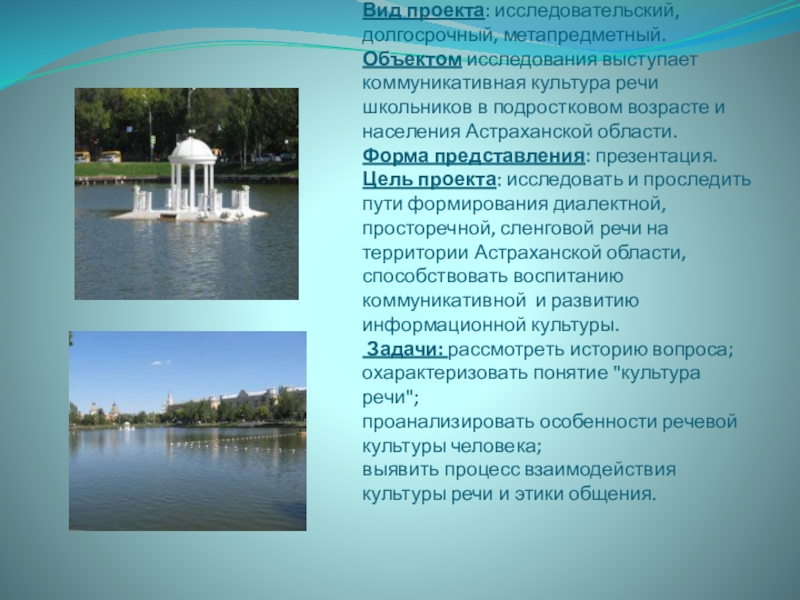 Вид проекта: исследовательский, долгосрочный, метапредметный.
Объектом исследования выступает коммуникативная культура речи школьников в подростковом возрасте и населения Астраханской области.
Форма представления: презентация.
Цель проекта: исследовать и проследить пути формирования диалектной, просторечной, сленговой речи на территории Астраханской области, способствовать воспитанию коммуникативной и развитию информационной культуры.
Задачи: рассмотреть историю вопроса; охарактеризовать понятие "культура речи";
проанализировать особенности речевой культуры человека;
выявить процесс взаимодействия культуры речи и этики общения.